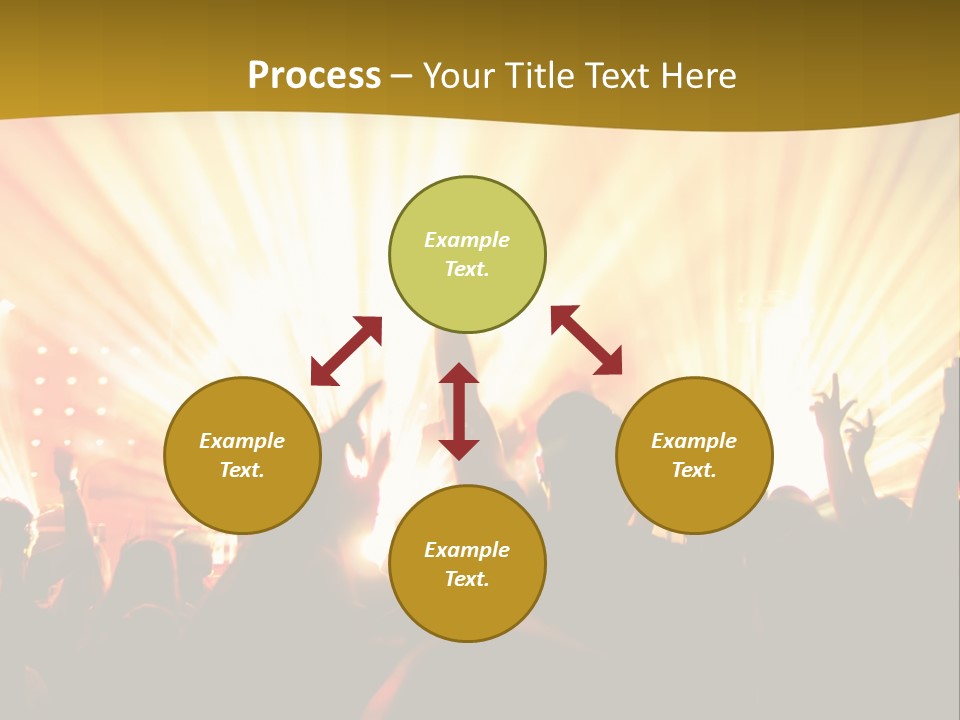 Process – Your Title Text Here

Example Text.

Example Text.

Example Text.

Example Text.